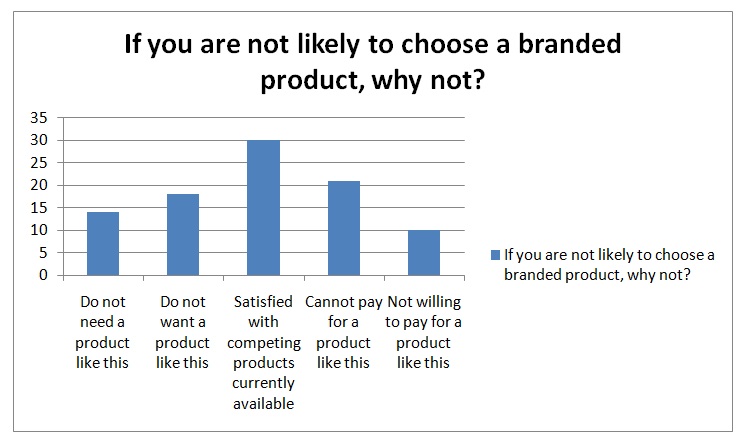 If you are not likely to choose a branded product, why not?

35
30
25
20
15
10
5
0

Do not need a product like this

Do not want a product like this

Satisfied with competing products currently available

Cannot pay for a product like this

Not willing to pay for a product like this

If you are not likely to choose a branded product, why not?